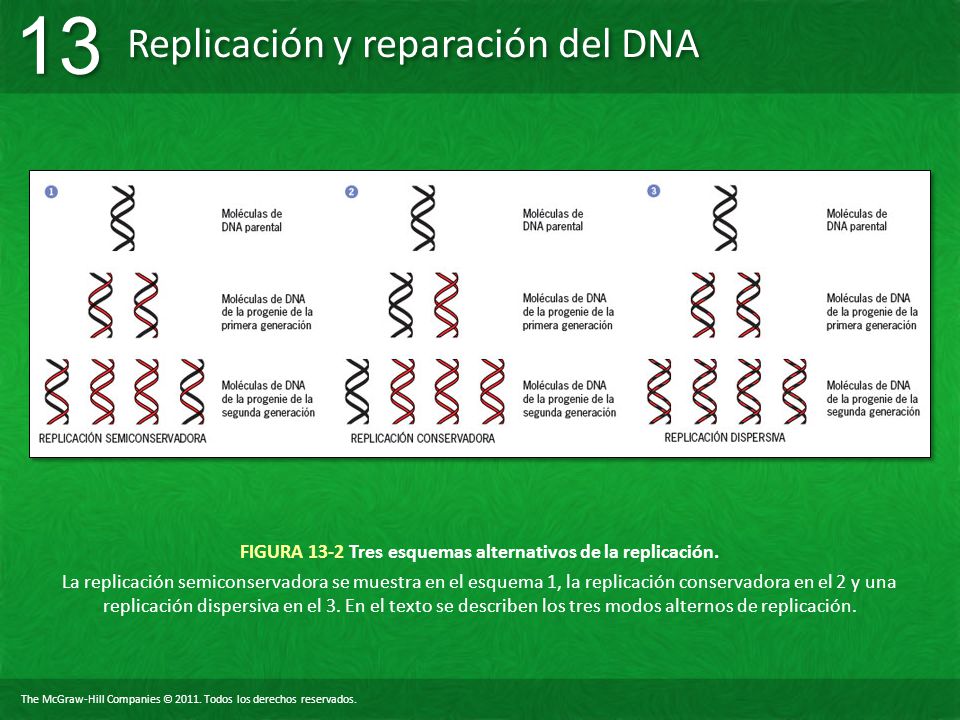 13 Replicación y reparación del DNA

1

Moléculas de DNA parental

Moléculas de DNA de la progenie de la primera generación

Moléculas de DNA de la progenie de la segunda generación

REPLICACIÓN SEMICONSERVADORA

2

Moléculas de DNA parental

Moléculas de DNA de la progenie de la primera generación

Moléculas de DNA de la progenie de la segunda generación

REPLICACIÓN CONSERVADORA

3

Moléculas de DNA parental

Moléculas de DNA de la progenie de la primera generación

Moléculas de DNA de la progenie de la segunda generación

REPLICACIÓN DISPERSIVA

FIGURA 13-2 Tres esquemas alternativos de la replicación.

La replicación semiconservadora se muestra en el esquema 1, la replicación conservadora en el 2 y una replicación dispersiva en el 3. En el texto se describen los tres modos alternos de replicación.

The McGraw-Hill Companies © 2011. Todos los derechos reservados.